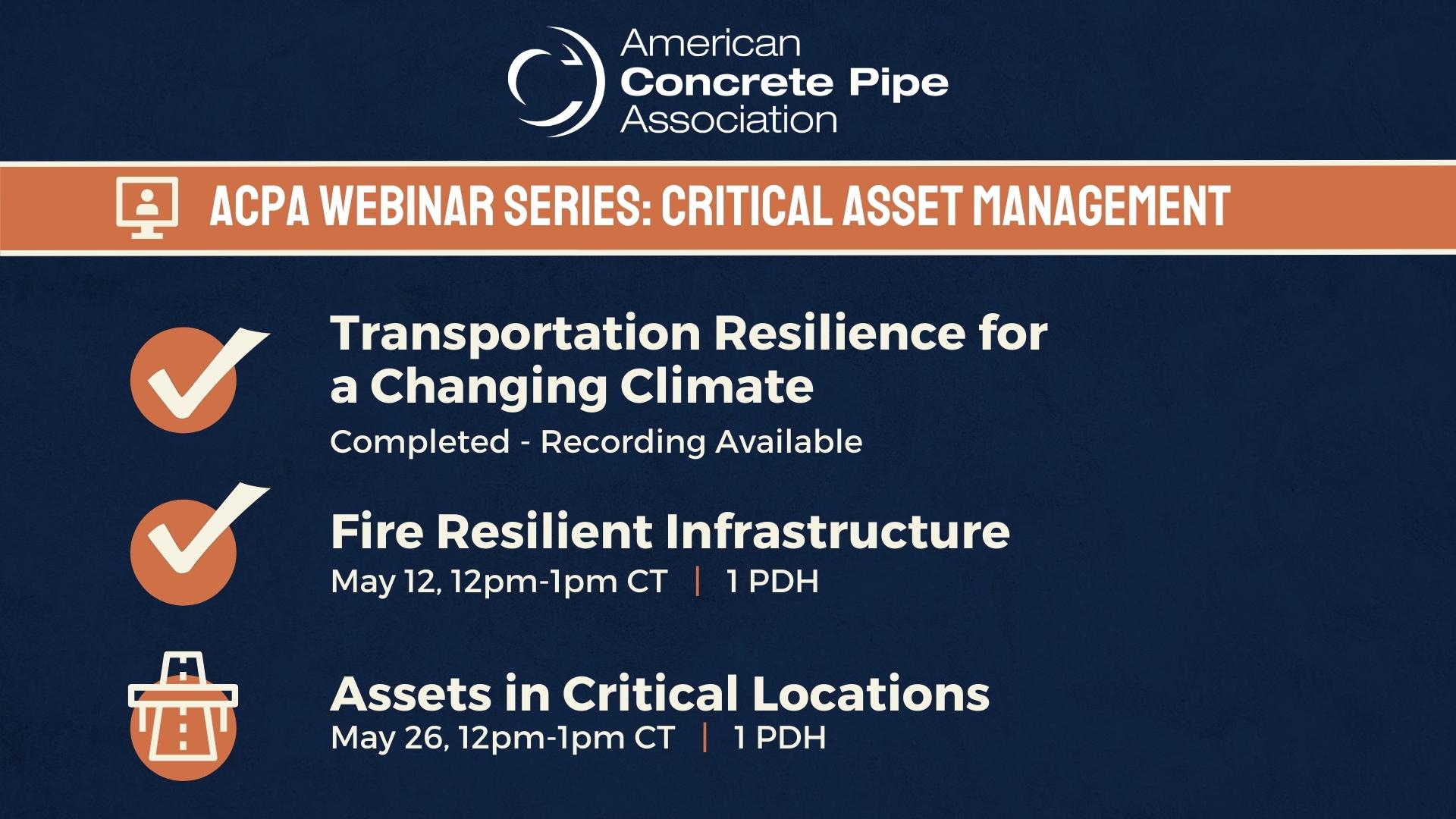 American
Concrete Pipe
Association

ACPA WEBINAR SERIES: CRITICAL ASSET MANAGEMENT

Transportation Resilience for a Changing Climate
Completed - Recording Available

Fire Resilient Infrastructure
May 12, 12pm-1pm CT | 1 PDH

Assets in Critical Locations
May 26, 12pm-1pm CT | 1 PDH